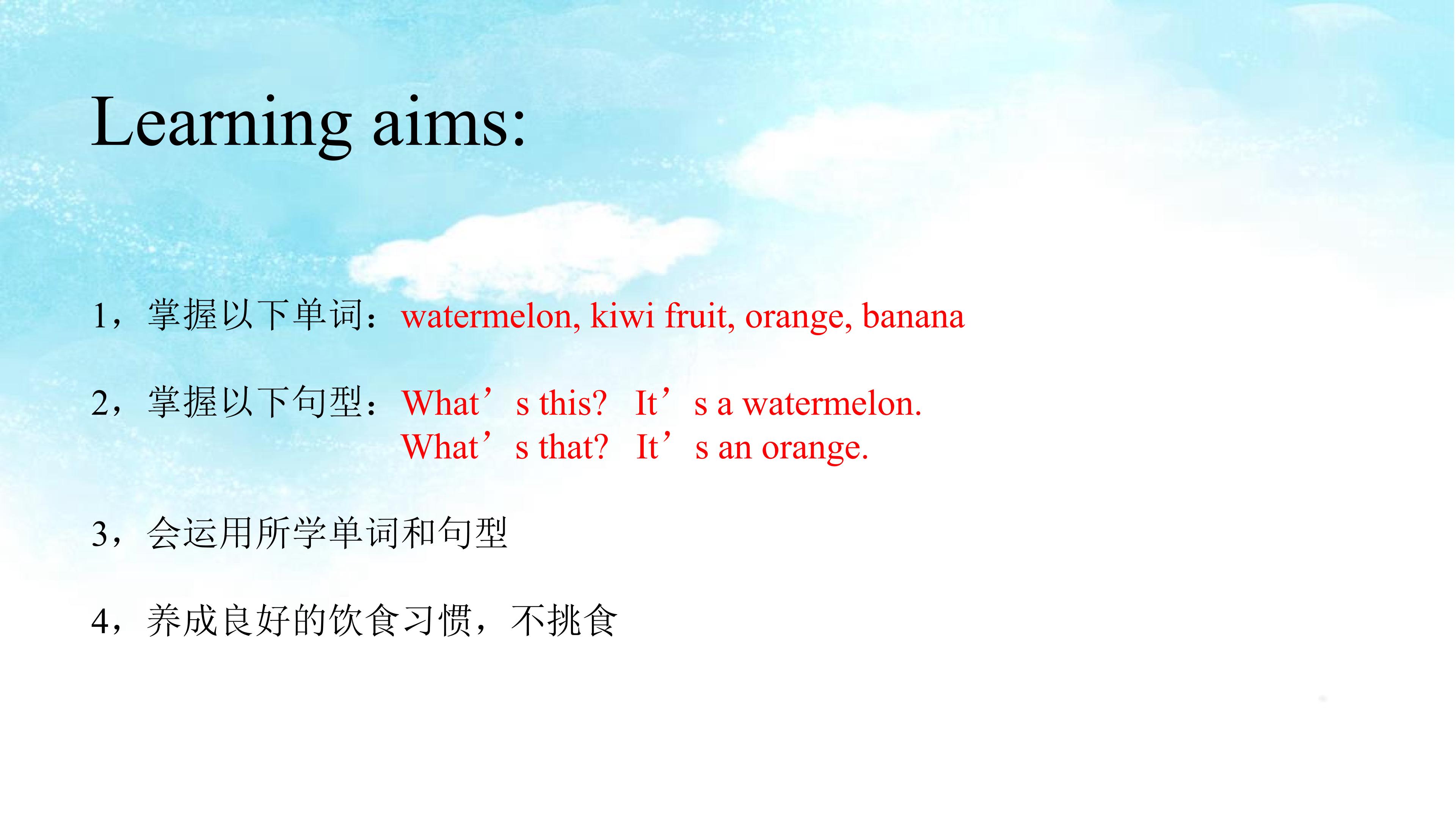 Learning aims:

1，掌握以下单词：watermelon, kiwi fruit, orange, banana

2，掌握以下句型：What’s this? It’s a watermelon.
What’s that? It’s an orange.

3，会运用所学单词和句型

4，养成良好的饮食习惯，不挑食